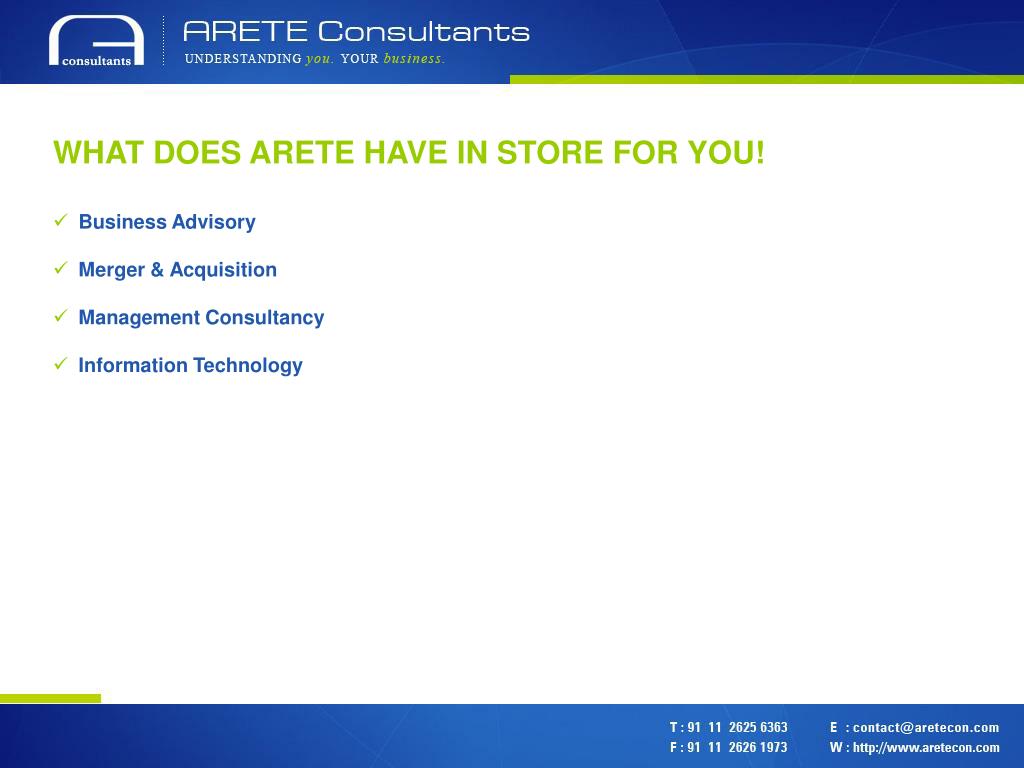 consultants

ARETE Consultants
UNDERSTANDING you. YOUR business.

WHAT DOES ARETE HAVE IN STORE FOR YOU!

✓ Business Advisory

✓ Merger & Acquisition

✓ Management Consultancy

✓ Information Technology

T : 91 11 2625 6363
F : 91 11 2626 1973

E : contact@aretecon.com
W : http://www.aretecon.com